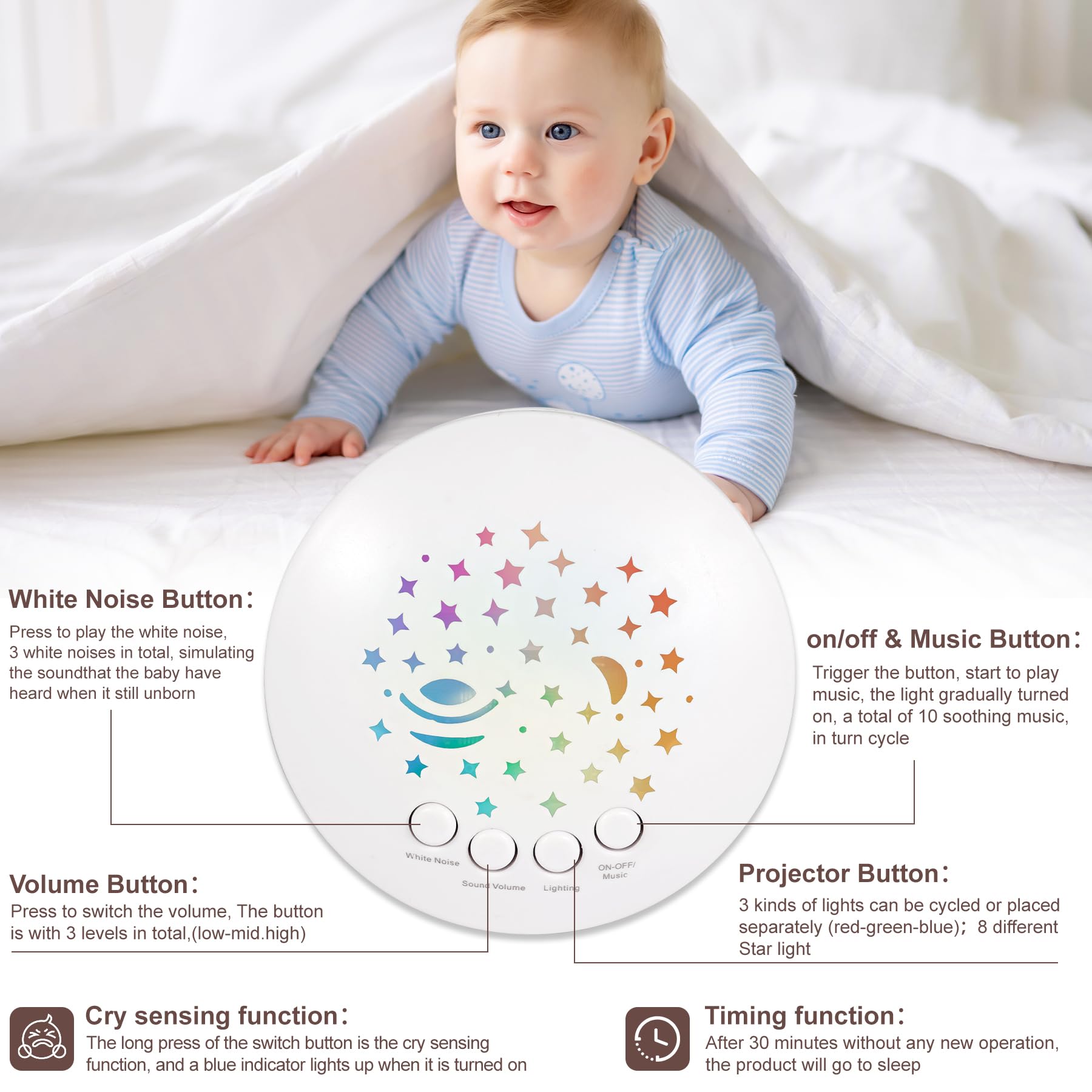 White Noise Button：
Press to play the white noise, 3 white noises in total, simulating the soundthat the baby have heard when it still unborn

on/off & Music Button：
Trigger the button, start to play music, the light gradually turned on, a total of 10 soothing music, in turn cycle

White Noise
Sound Volume
Lighting
ON-OFF/ Music

Volume Button：
Press to switch the volume, The button is with 3 levels in total,(low-mid.high)

Projector Button：
3 kinds of lights can be cycled or placed separately (red-green-blue)； 8 different Star light

Cry sensing function：
The long press of the switch button is the cry sensing function, and a blue indicator lights up when it is turned on

Timing function：
After 30 minutes without any new operation, the product will go to sleep